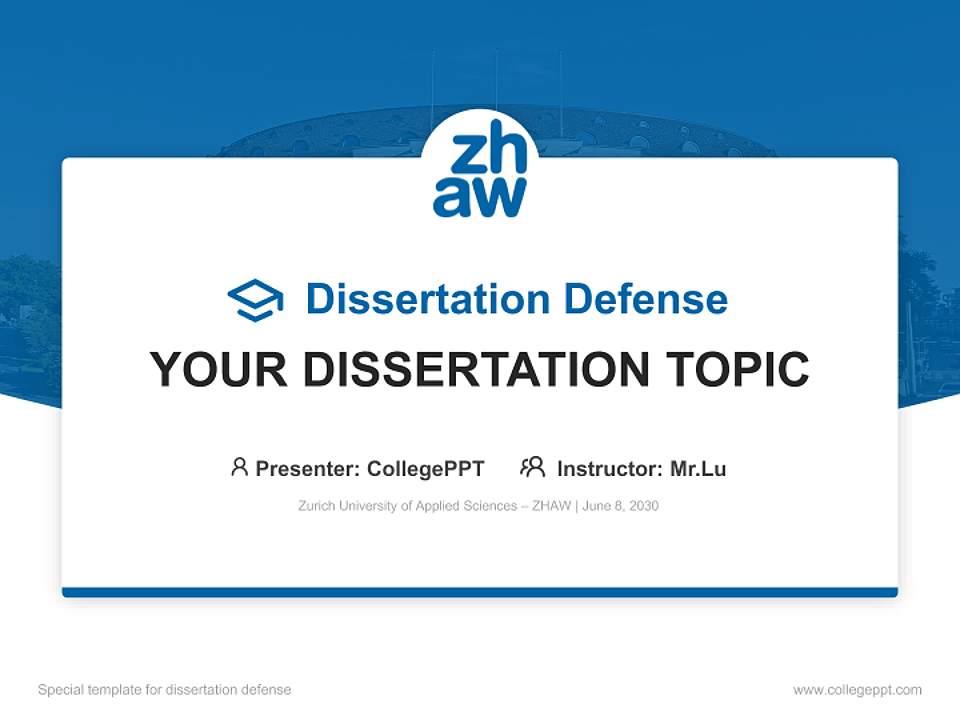 zh
aw

Dissertation Defense

YOUR DISSERTATION TOPIC

Presenter: CollegePPT Instructor: Mr.Lu

Zurich University of Applied Sciences – ZHAW | June 8, 2030

Special template for dissertation defense

www.collegeppt.com